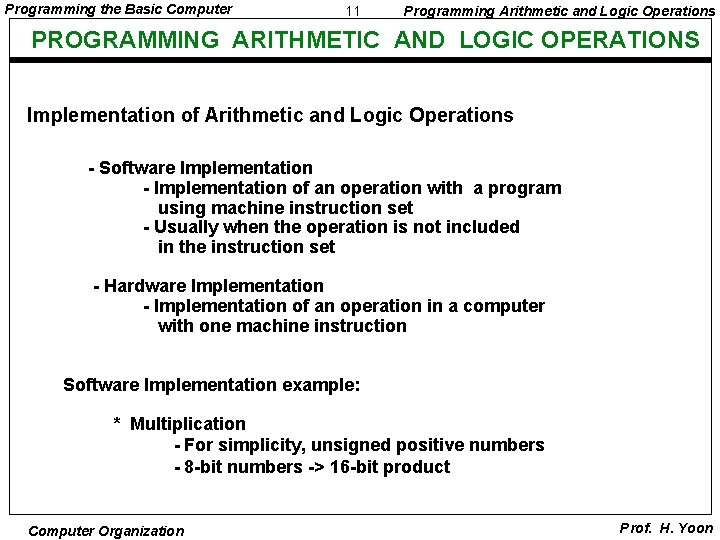 Programming the Basic Computer 11 Programming Arithmetic and Logic Operations

PROGRAMMING ARITHMETIC AND LOGIC OPERATIONS

Implementation of Arithmetic and Logic Operations

- Software Implementation
- Implementation of an operation with a program using machine instruction set
- Usually when the operation is not included in the instruction set

- Hardware Implementation
- Implementation of an operation in a computer with one machine instruction

Software Implementation example:

* Multiplication
- For simplicity, unsigned positive numbers
- 8-bit numbers -> 16-bit product

Computer Organization

Prof. H. Yoon